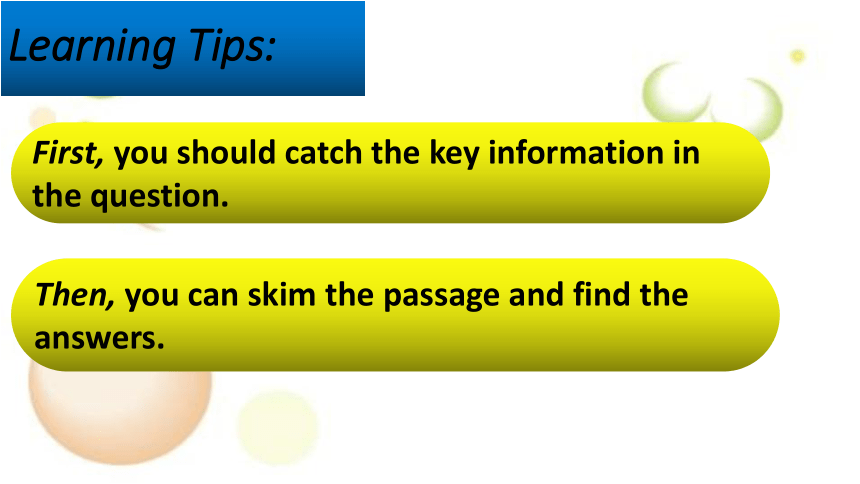 Learning Tips:

First, you should catch the key information in the question.

Then, you can skim the passage and find the answers.